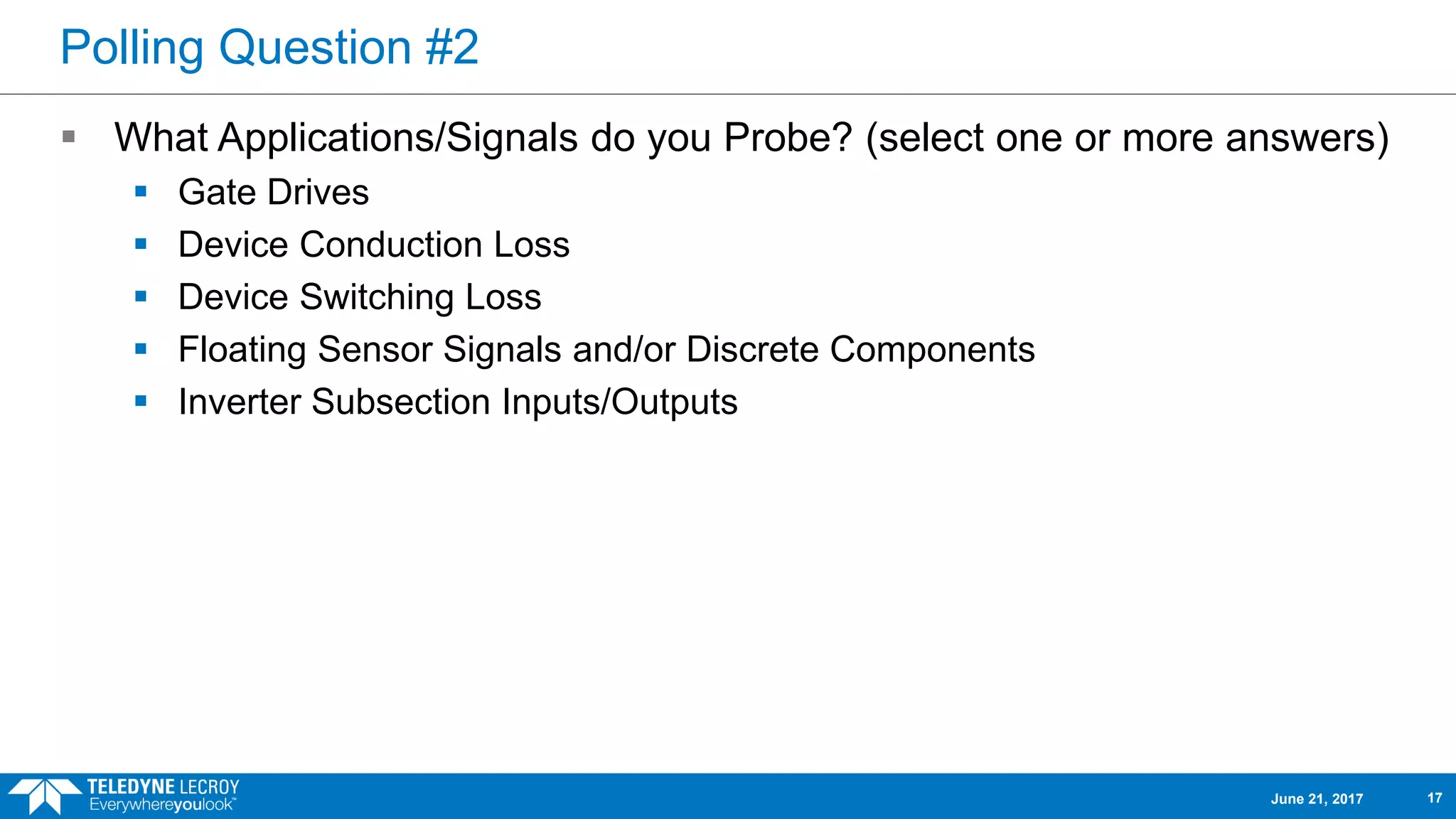 Polling Question #2

▪ What Applications/Signals do you Probe? (select one or more answers)
  ▪ Gate Drives
  ▪ Device Conduction Loss
  ▪ Device Switching Loss
  ▪ Floating Sensor Signals and/or Discrete Components
  ▪ Inverter Subsection Inputs/Outputs

TELEDYNE LECROY
Everywhereyoulook™

June 21, 2017

17